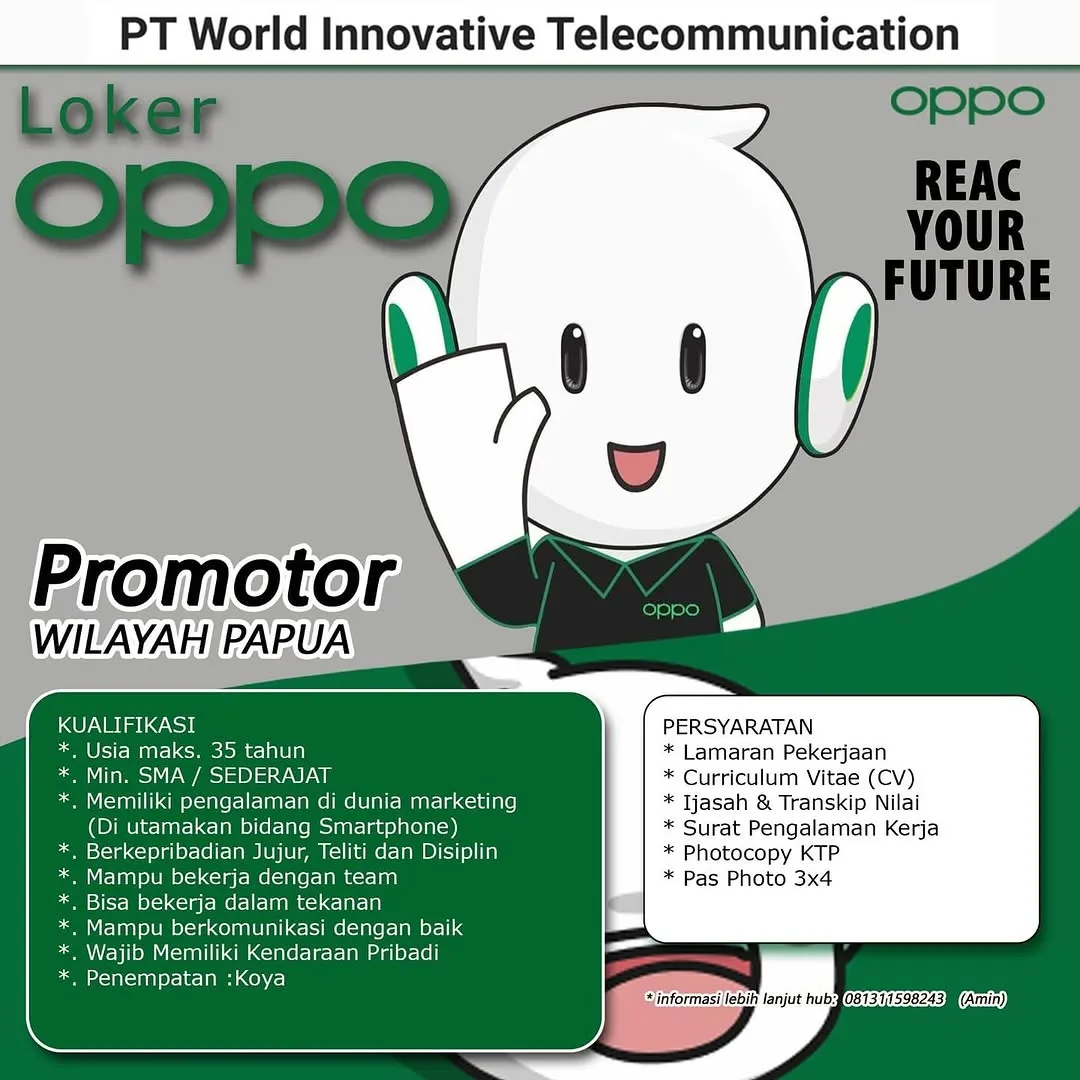 PT World Innovative Telecommunication

Loker
oppo

oppo

REAC
YOUR
FUTURE

oppo

Promotor
WILAYAH PAPUA

KUALIFIKASI
*. Usia maks. 35 tahun
*. Min. SMA / SEDERAJAT
*. Memiliki pengalaman di dunia marketing (Di utamakan bidang Smartphone)
*. Berkepribadian Jujur, Teliti dan Disiplin
*. Mampu bekerja dengan team
*. Bisa bekerja dalam tekanan
*. Mampu berkomunikasi dengan baik
*. Wajib Memiliki Kendaraan Pribadi
*. Penempatan :Koya

PERSYARATAN
* Lamaran Pekerjaan
* Curriculum Vitae (CV)
* Ijasah & Transkip Nilai
* Surat Pengalaman Kerja
* Photocopy KTP
* Pas Photo 3x4

* informasi lebih lanjut hub: 081311598243 (Amin)